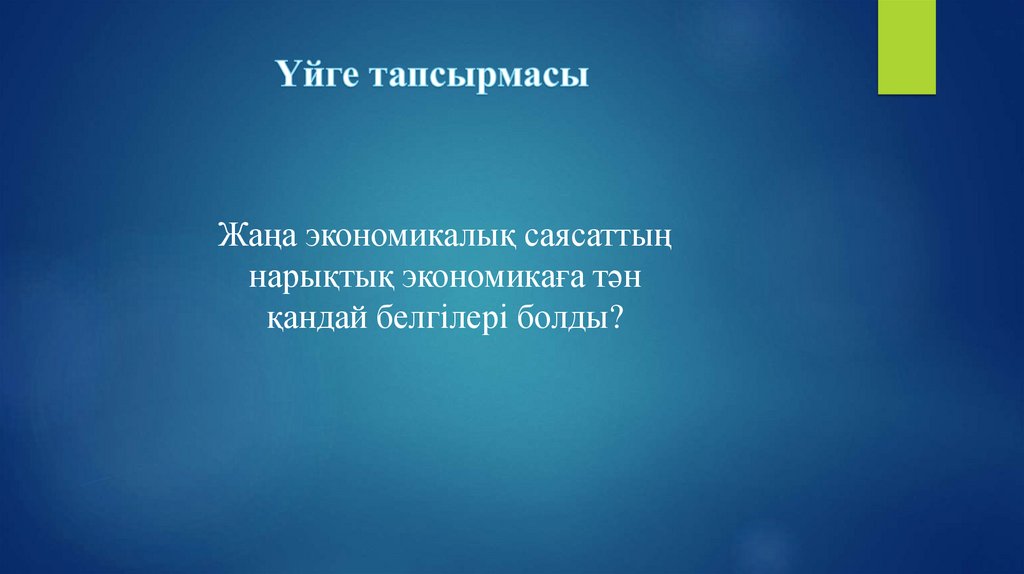 Үйге тапсырмасы

Жаңа экономикалық саясаттың нарықтық экономикаға тән қандай белгілері болды?